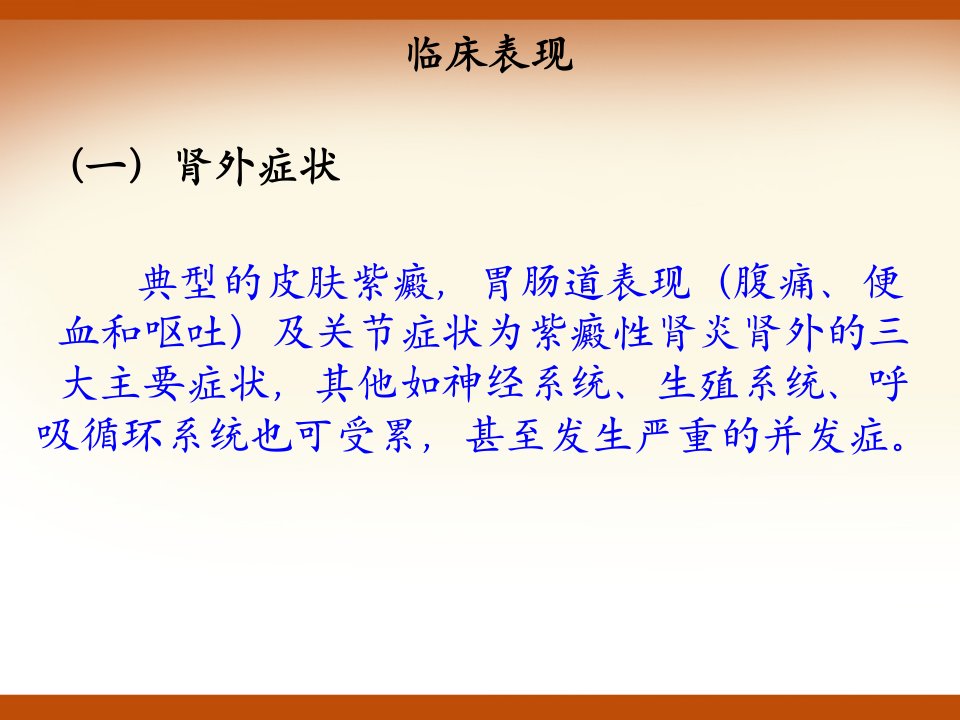 临床表现

（一）肾外症状

典型的皮肤紫癜，胃肠道表现（腹痛、便血和呕吐）及关节症状为紫癜性肾炎肾外的三大主要症状，其他如神经系统、生殖系统、呼吸循环系统也可受累，甚至发生严重的并发症。